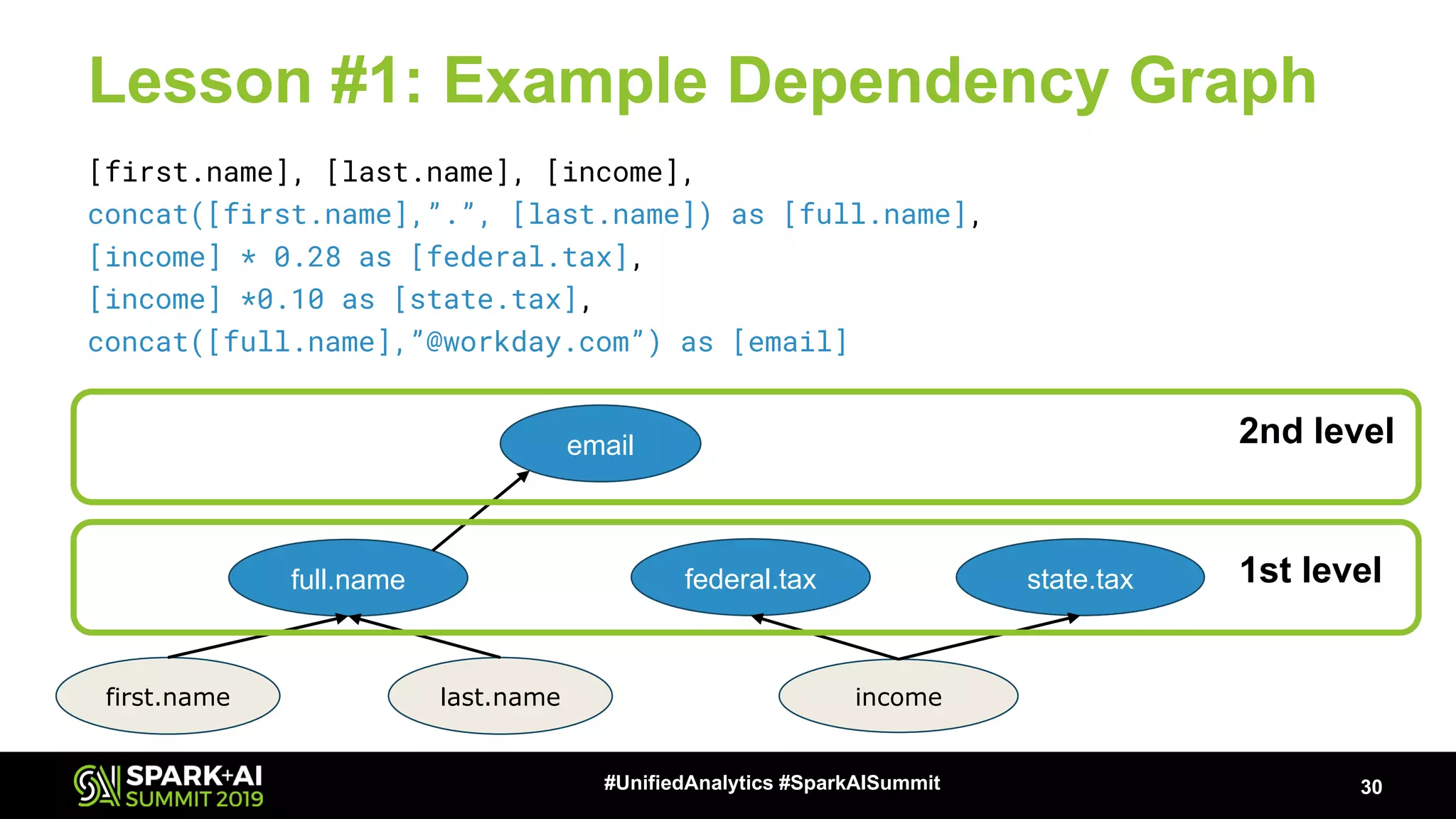 Lesson #1: Example Dependency Graph

[first.name], [last.name], [income],
concat([first.name],".", [last.name]) as [full.name],
[income] * 0.28 as [federal.tax],
[income] *0.10 as [state.tax],
concat([full.name],"@workday.com") as [email]

email

2nd level

full.name

federal.tax

state.tax

1st level

first.name

last.name

income

SPARK+AI SUMMIT 2019

#UnifiedAnalytics #SparkAISummit

30